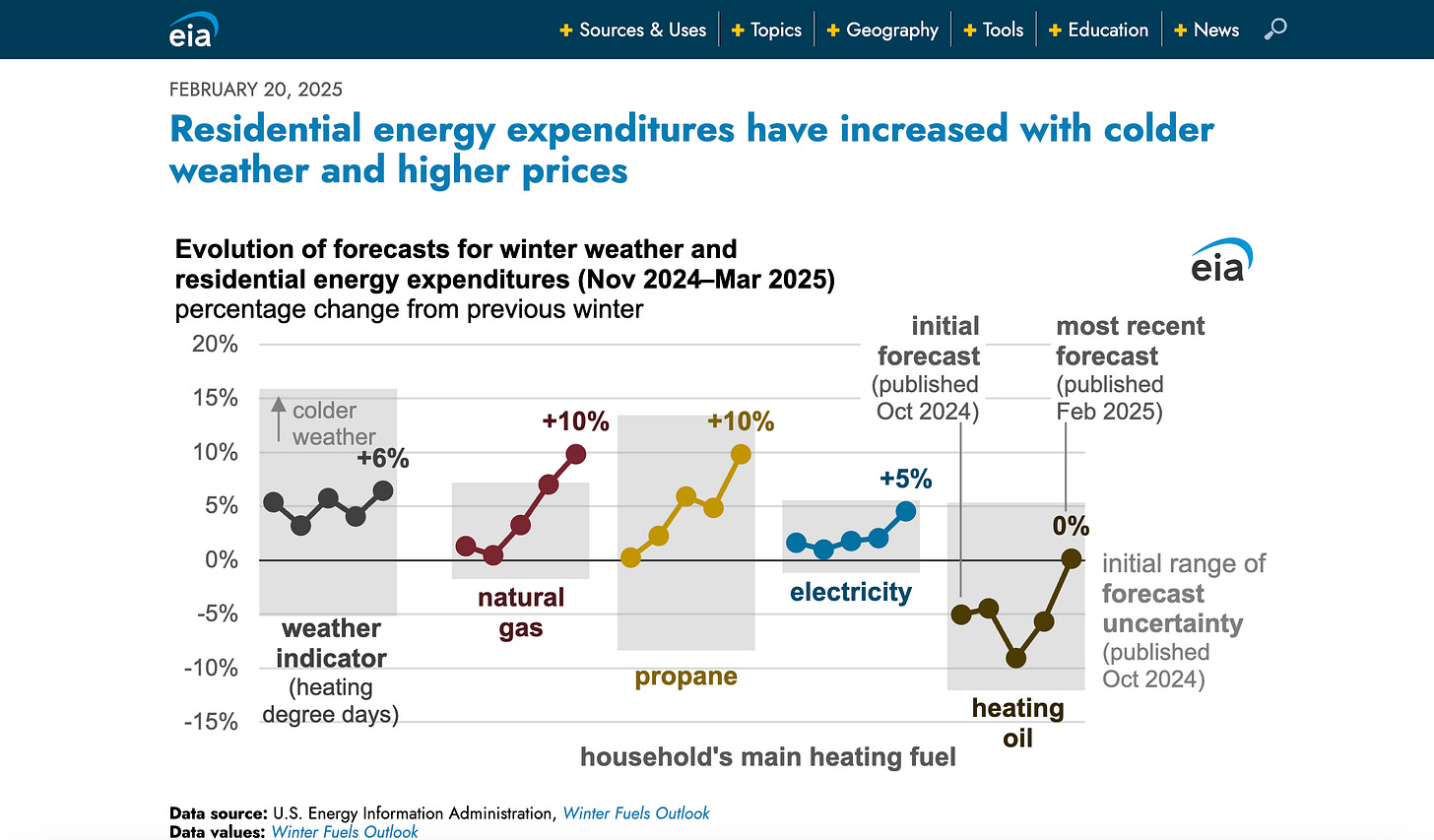 eia

+ Sources & Uses + Topics + Geography + Tools + Education + News

FEBRUARY 20, 2025

Residential energy expenditures have increased with colder weather and higher prices

Evolution of forecasts for winter weather and residential energy expenditures (Nov 2024–Mar 2025)
percentage change from previous winter

eia

20%
15%
10%
5%
0%
-5%
-10%
-15%

colder weather

+6%

weather indicator (heating degree days)

+10%

natural gas

+10%

propane

+5%

electricity

initial forecast (published Oct 2024)

most recent forecast (published Feb 2025)

0%

heating oil

initial range of forecast uncertainty (published Oct 2024)

household's main heating fuel

Data source: U.S. Energy Information Administration, Winter Fuels Outlook
Data values: Winter Fuels Outlook